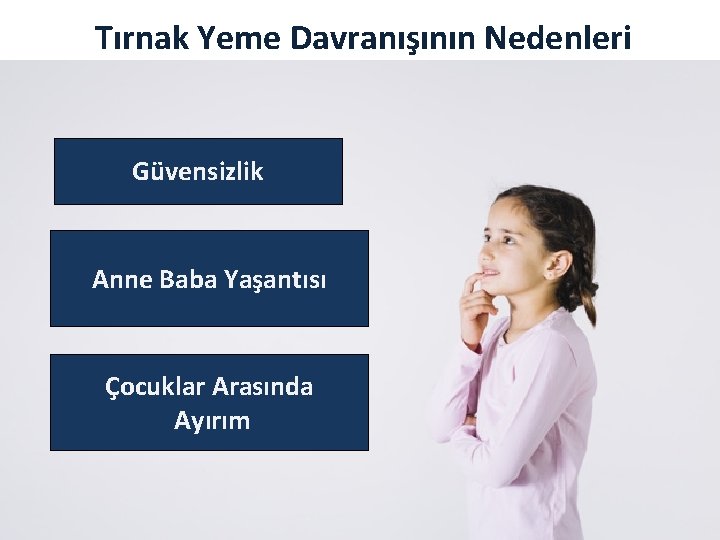 Tırnak Yeme Davranışının Nedenleri

Güvensizlik

Anne Baba Yaşantısı

Çocuklar Arasında Ayırım